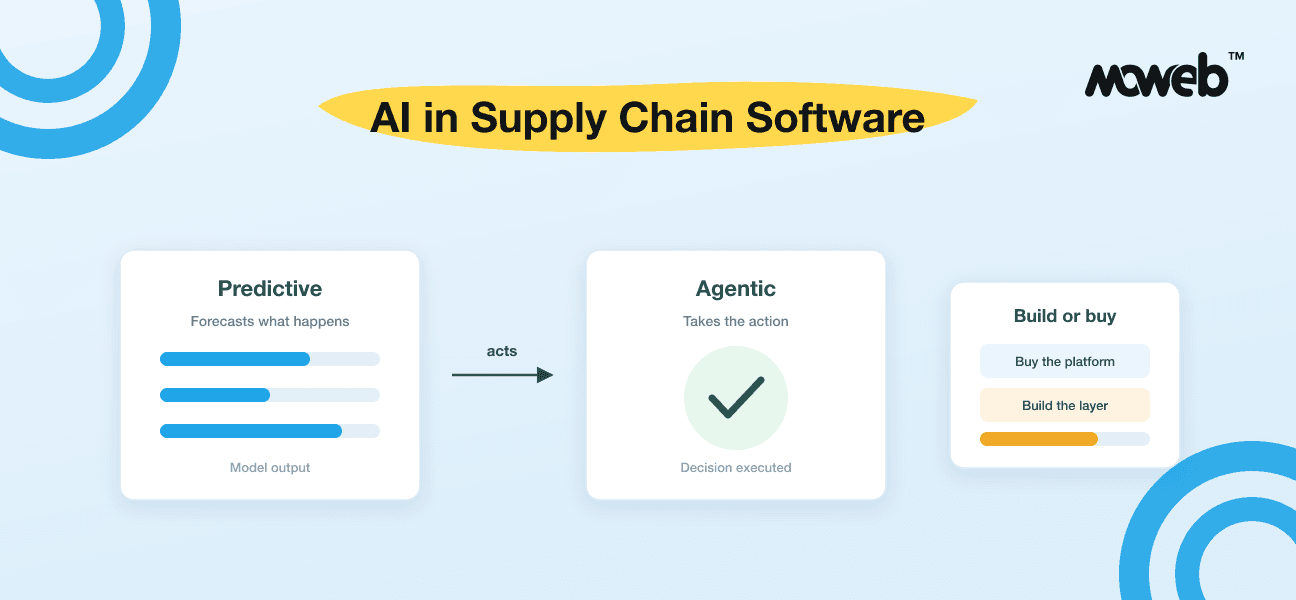 moweb™

AI in Supply Chain Software

Predictive

Forecasts what happens

Model output

acts

Agentic

Takes the action

Decision executed

Build or buy

Buy the platform

Build the layer